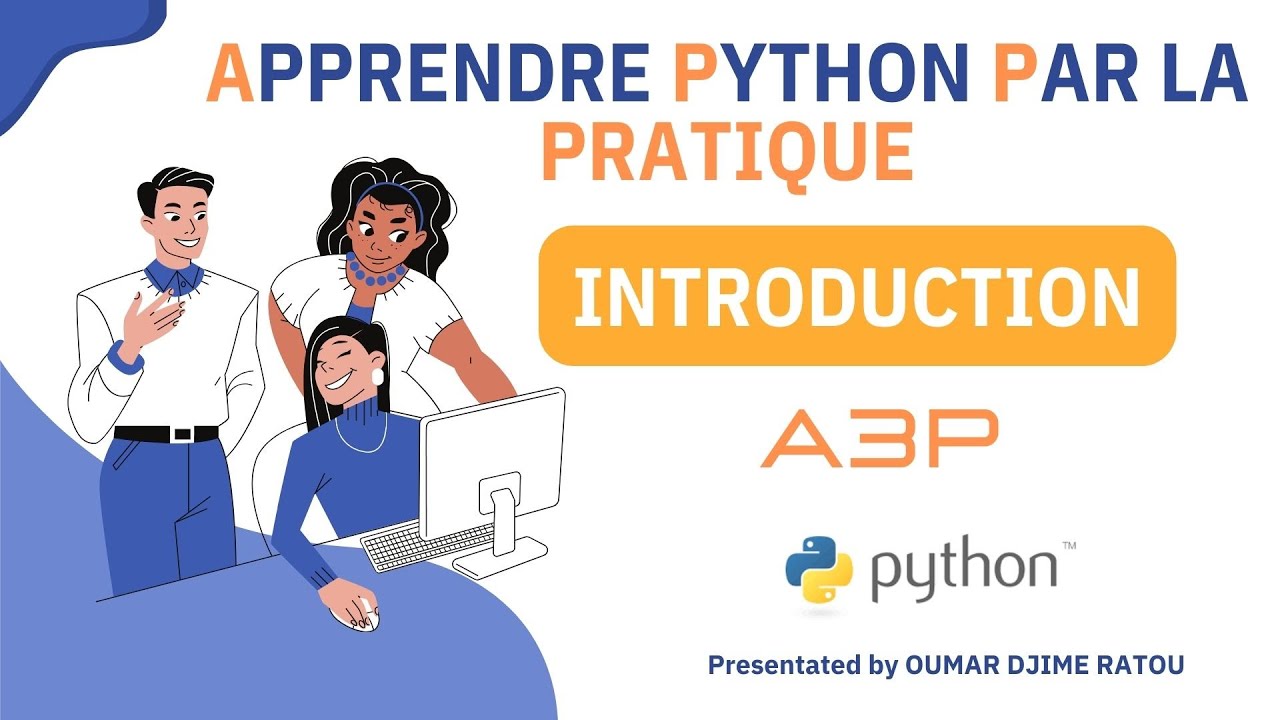 APPRENDRE PYTHON PAR LA PRATIQUE

INTRODUCTION

A3P

python™

Presentated by OUMAR DJIME RATOU